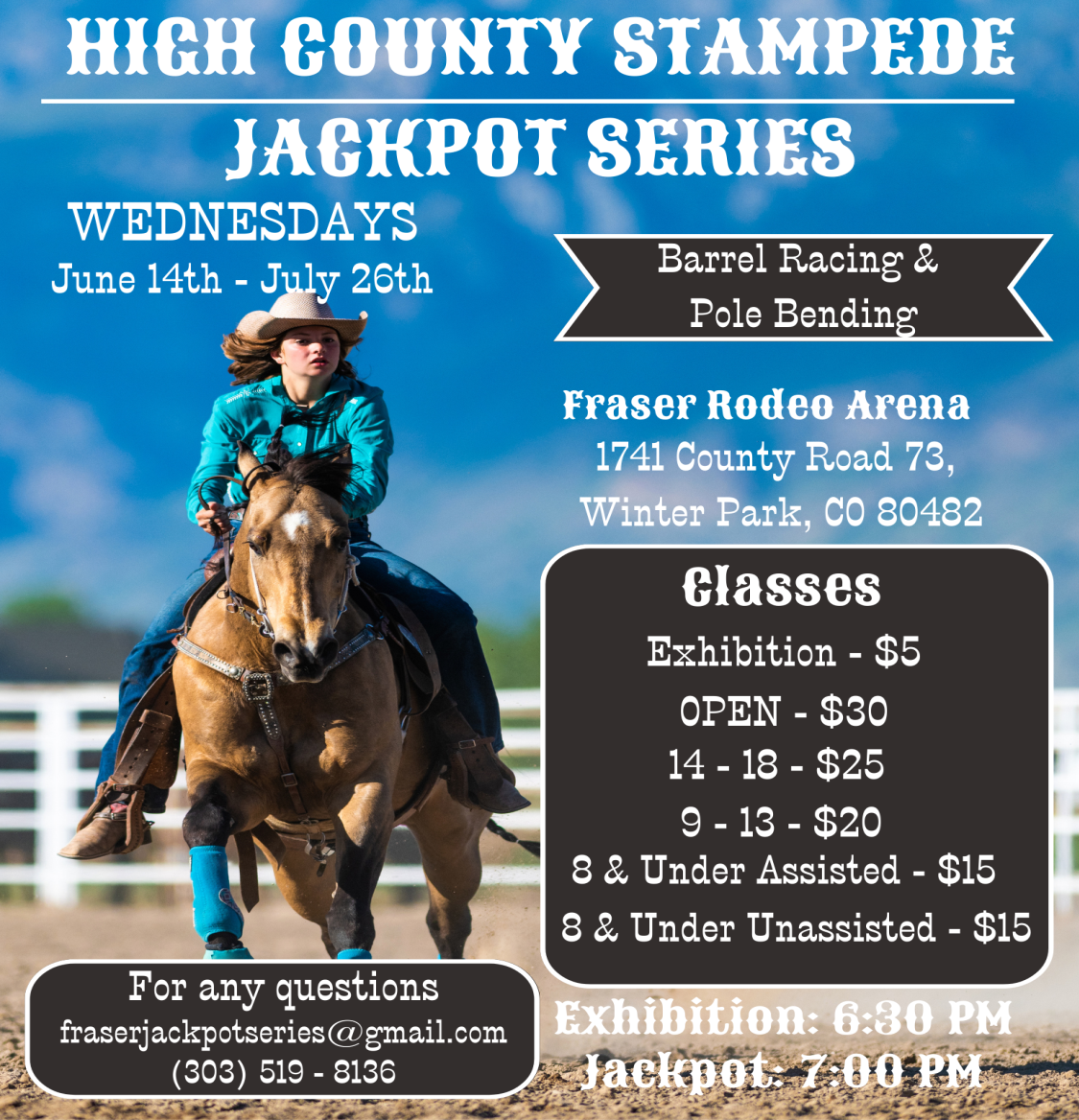 HIGH COUNTY STAMPEDE

JACKPOT SERIES

WEDNESDAYS
June 14th - July 26th

Barrel Racing & Pole Bending

Fraser Rodeo Arena
1741 County Road 73,
Winter Park, CO 80482

Classes
Exhibition - $5
OPEN - $30
14 - 18 - $25
9 - 13 - $20
8 & Under Assisted - $15
8 & Under Unassisted - $15

For any questions
fraserjackpotseries@gmail.com
(303) 519 - 8136

Exhibition: 6:30 PM
Jackpot: 7:00 PM